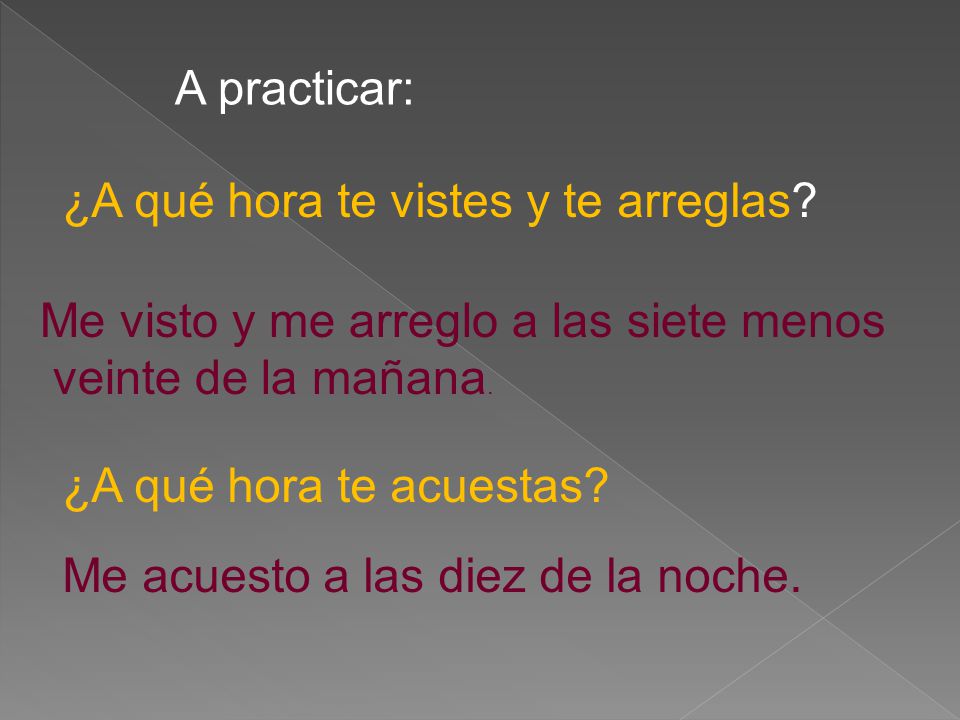 A practicar:

¿A qué hora te vistes y te arreglas?

Me visto y me arreglo a las siete menos veinte de la mañana.

¿A qué hora te acuestas?

Me acuesto a las diez de la noche.